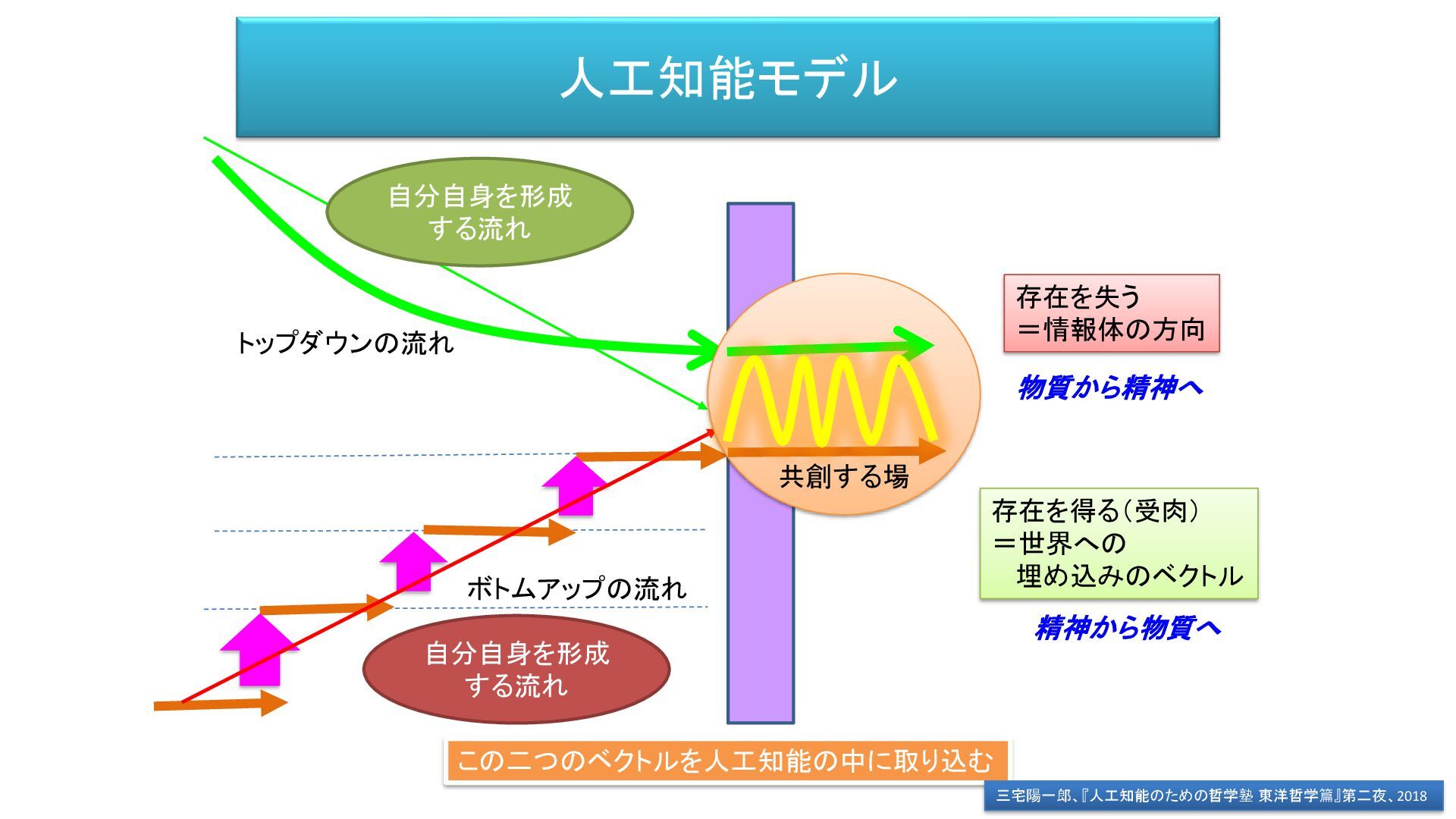 人工知能モデル

自分自身を形成する流れ

トップダウンの流れ

存在を失う
＝情報体の方向

物質から精神へ

共創する場

存在を得る（受肉）
＝世界への
埋め込みのベクトル

ボトムアップの流れ

精神から物質へ

自分自身を形成する流れ

この二つのベクトルを人工知能の中に取り込む

三宅陽一郎、『人工知能のための哲学塾 東洋哲学篇』第二夜、2018